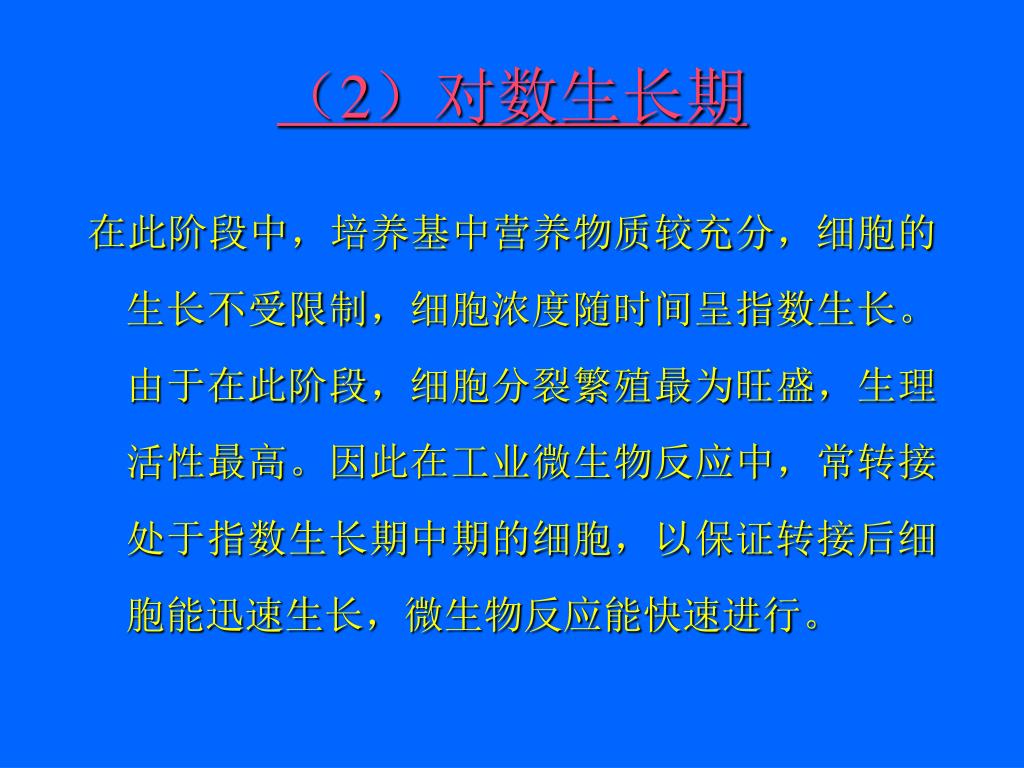 （2）对数生长期

在此阶段中，培养基中营养物质较充分，细胞的生长不受限制，细胞浓度随时间呈指数生长。由于在此阶段，细胞分裂繁殖最为旺盛，生理活性最高。因此在工业微生物反应中，常转接处于指数生长期中期的细胞，以保证转接后细胞能迅速生长，微生物反应能快速进行。